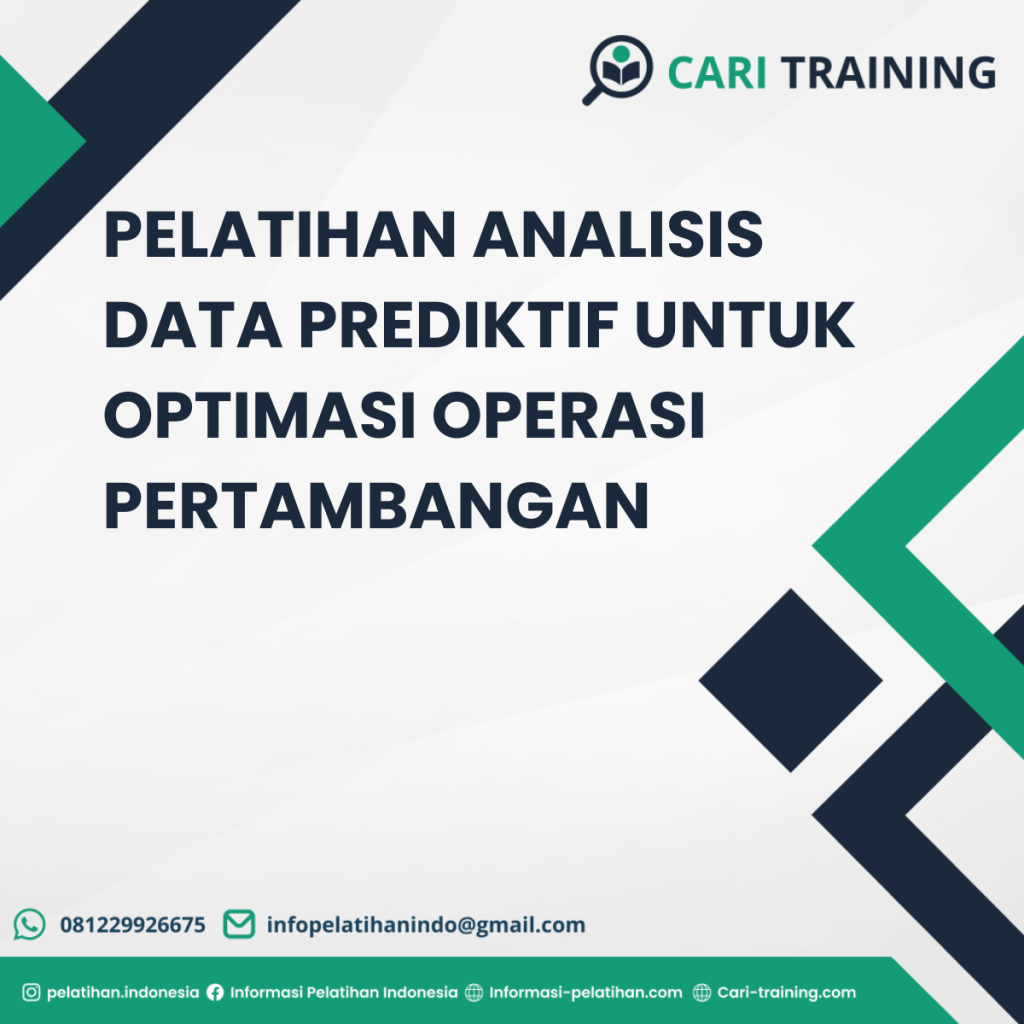 CARI TRAINING

PELATIHAN ANALISIS DATA PREDIKTIF UNTUK OPTIMASI OPERASI PERTAMBANGAN

081229926675 infopelatihanindo@gmail.com

pelatihan.indonesia Informasi Pelatihan Indonesia Informasi-pelatihan.com Cari-training.com